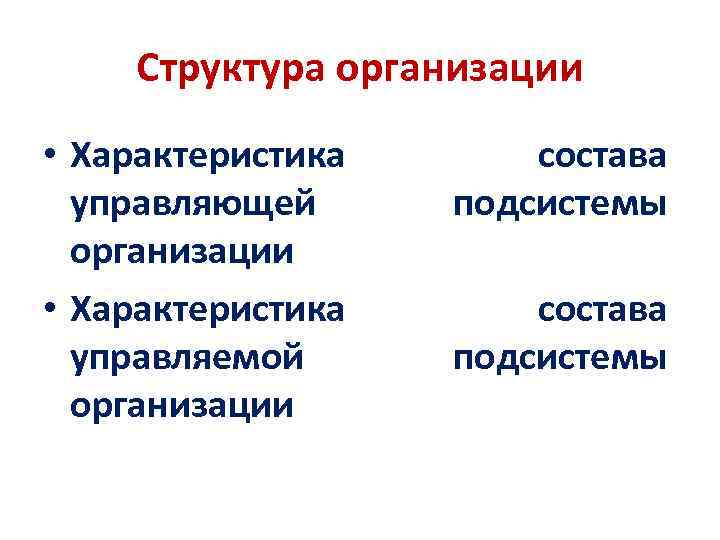 Структура организации

• Характеристика состава управляющей подсистемы организации

• Характеристика состава управляемой подсистемы организации